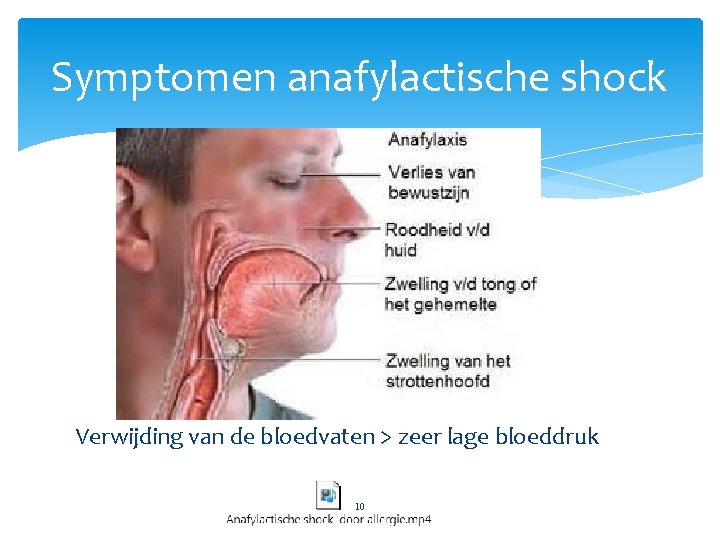 Symptomen anafylactische shock

Anafylaxis

Verlies van bewustzijn

Roodheid v/d huid

Zwelling v/d tong of het gehemelte

Zwelling van het strottenhoofd

Verwijding van de bloedvaten > zeer lage bloeddruk

10

Anafylactische shock door allergie.mp4